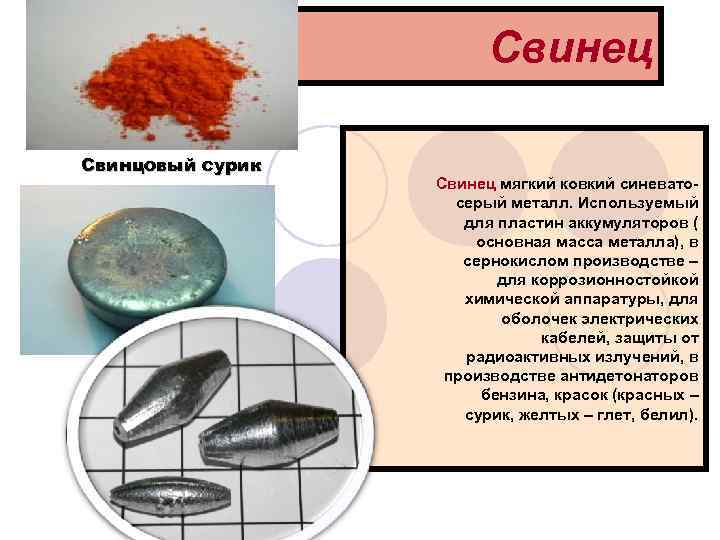 Свинец

Свинцовый сурик

Свинец мягкий ковкий синевато-серый металл. Используемый для пластин аккумуляторов ( основная масса металла), в сернокислом производстве – для коррозионностойкой химической аппаратуры, для оболочек электрических кабелей, защиты от радиоактивных излучений, в производстве антидетонаторов бензина, красок (красных – сурик, желтых – глет, белил).